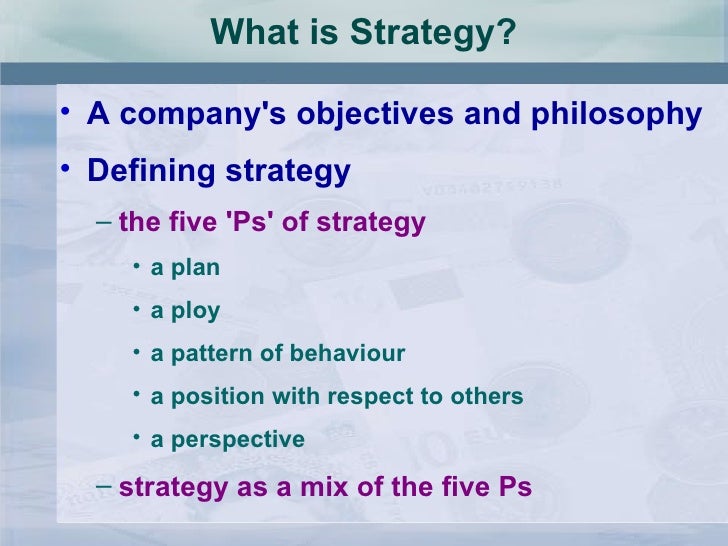 What is Strategy?

• A company's objectives and philosophy

• Defining strategy

– the five 'Ps' of strategy

• a plan

• a ploy

• a pattern of behaviour

• a position with respect to others

• a perspective

– strategy as a mix of the five Ps